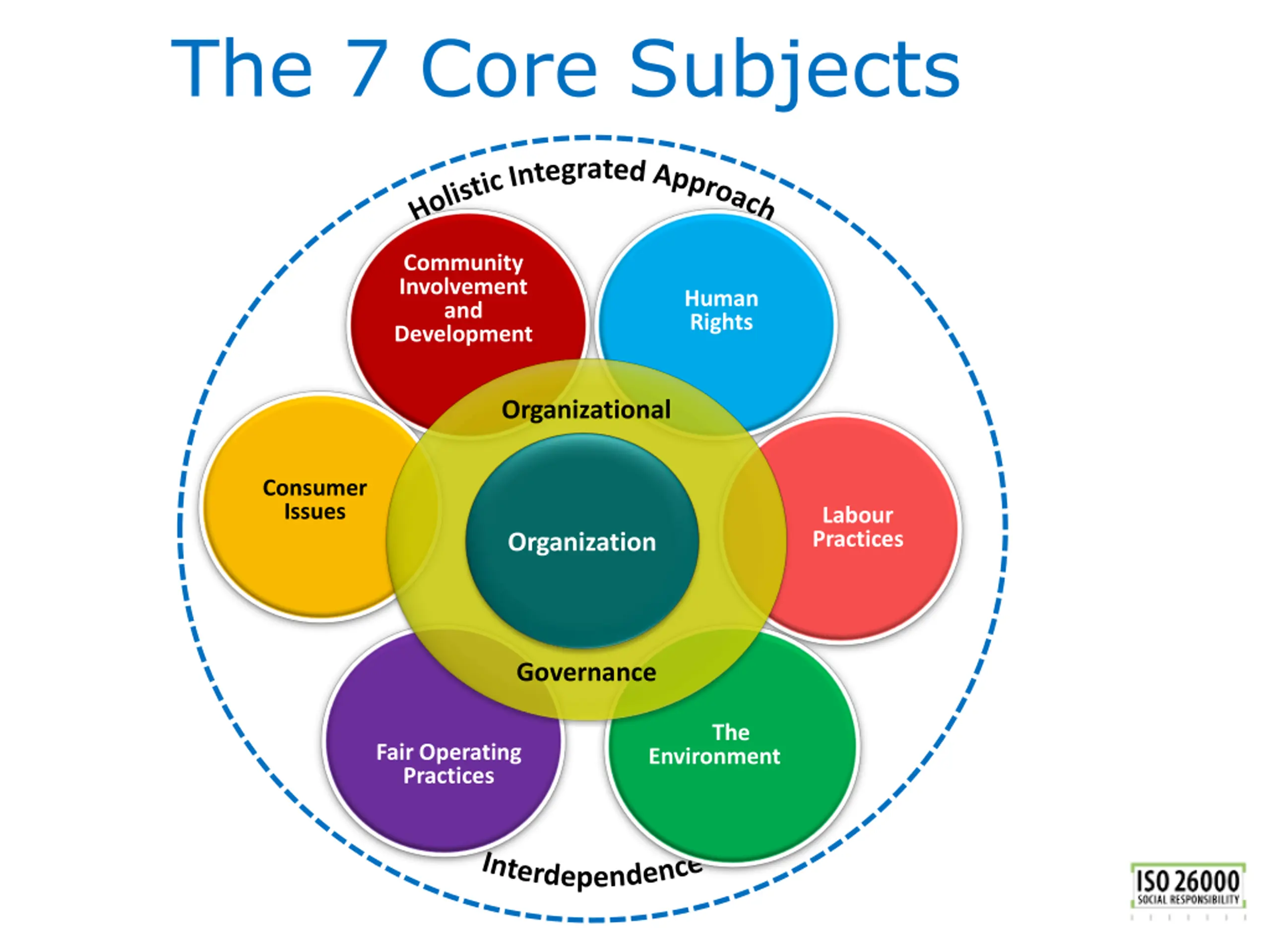 The 7 Core Subjects

Holistic Integrated Approach

Community Involvement and Development

Human Rights

Organizational

Consumer Issues

Organization

Labour Practices

Governance

Fair Operating Practices

The Environment

Interdependence

ISO 26000
SOCIAL RESPONSIBILITY